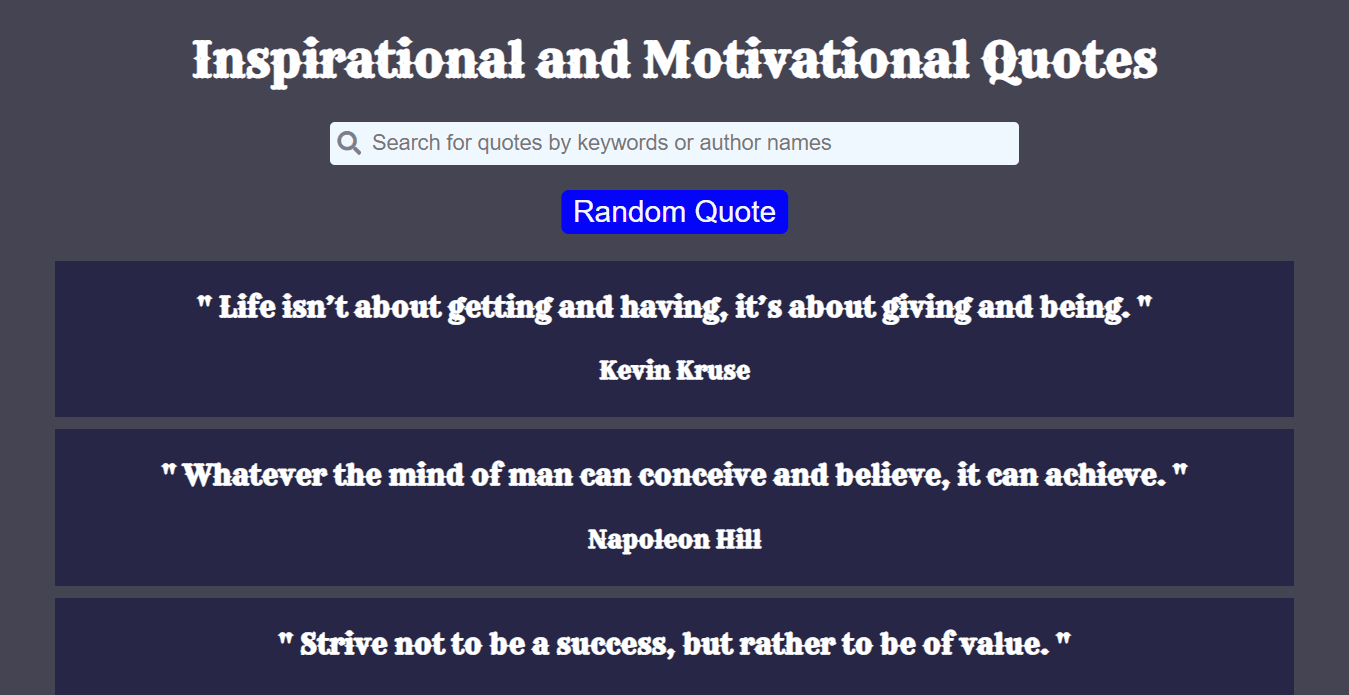 Inspirational and Motivational Quotes

Search for quotes by keywords or author names

Random Quote

" Life isn’t about getting and having, it’s about giving and being. "

Kevin Kruse

" Whatever the mind of man can conceive and believe, it can achieve. "

Napoleon Hill

" Strive not to be a success, but rather to be of value. "